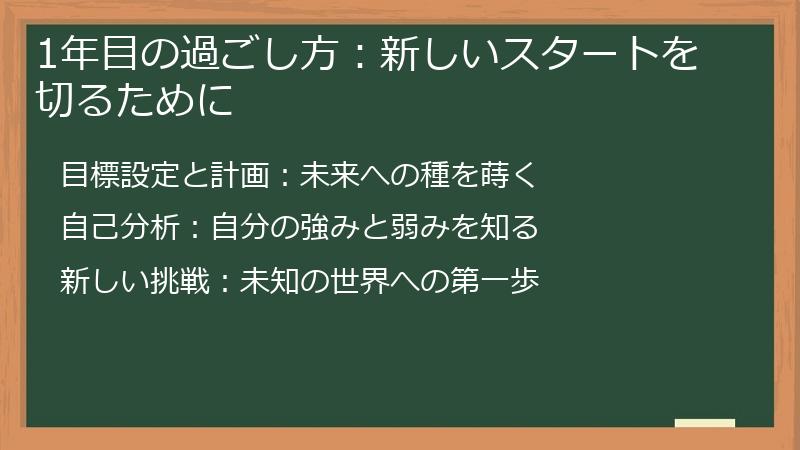 1年目の過ごし方：新しいスタートを切るために

目標設定と計画：未来への種を蒔く

自己分析：自分の強みと弱みを知る

新しい挑戦：未知の世界への第一歩